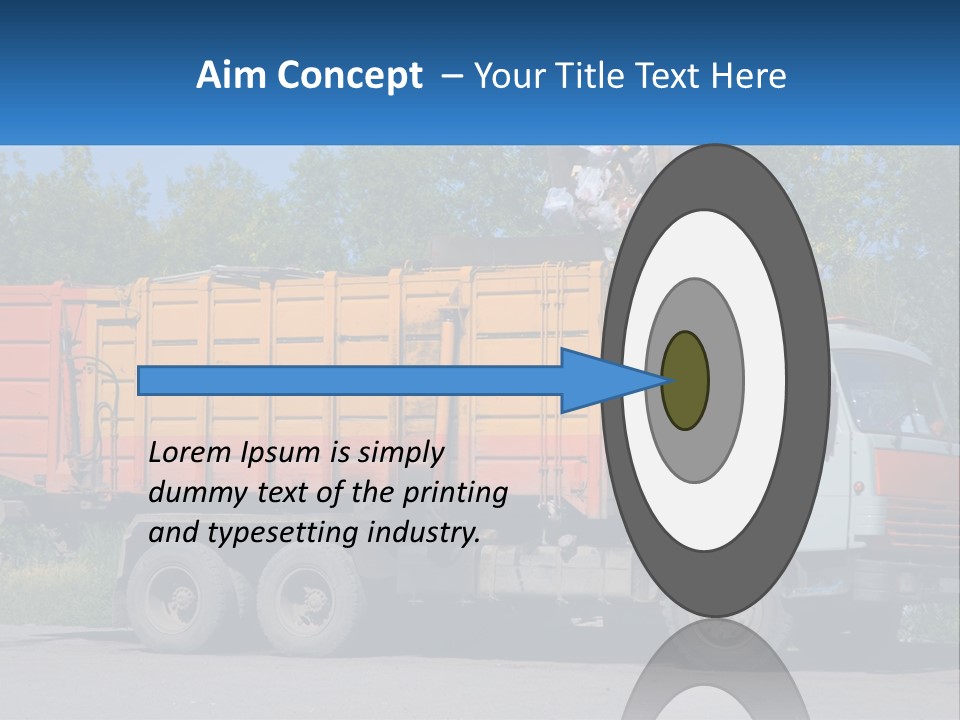 Aim Concept – Your Title Text Here

Lorem Ipsum is simply dummy text of the printing and typesetting industry.